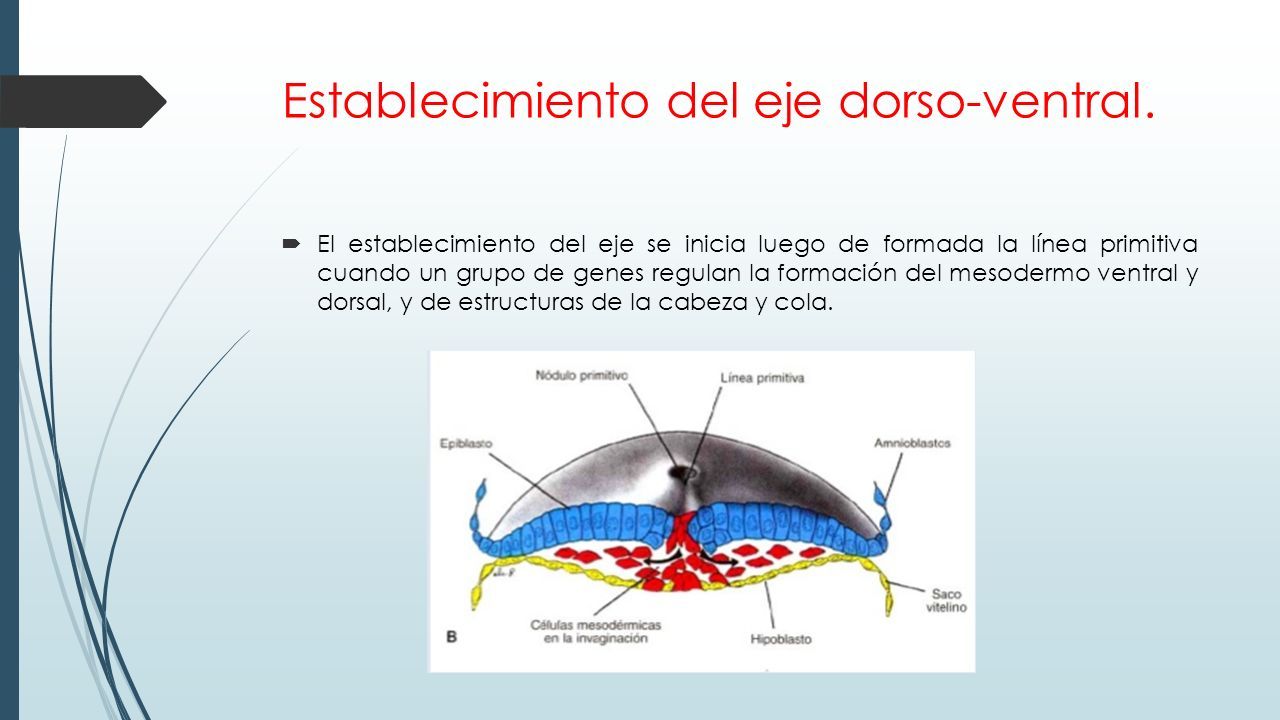 Establecimiento del eje dorso-ventral.

El establecimiento del eje se inicia luego de formada la línea primitiva cuando un grupo de genes regulan la formación del mesodermo ventral y dorsal, y de estructuras de la cabeza y cola.

Nódulo primitivo
Línea primitiva
Epiblasto
Amnioblastos
Saco vitelino
Células mesodérmicas en la invaginación
Hipoblasto
B